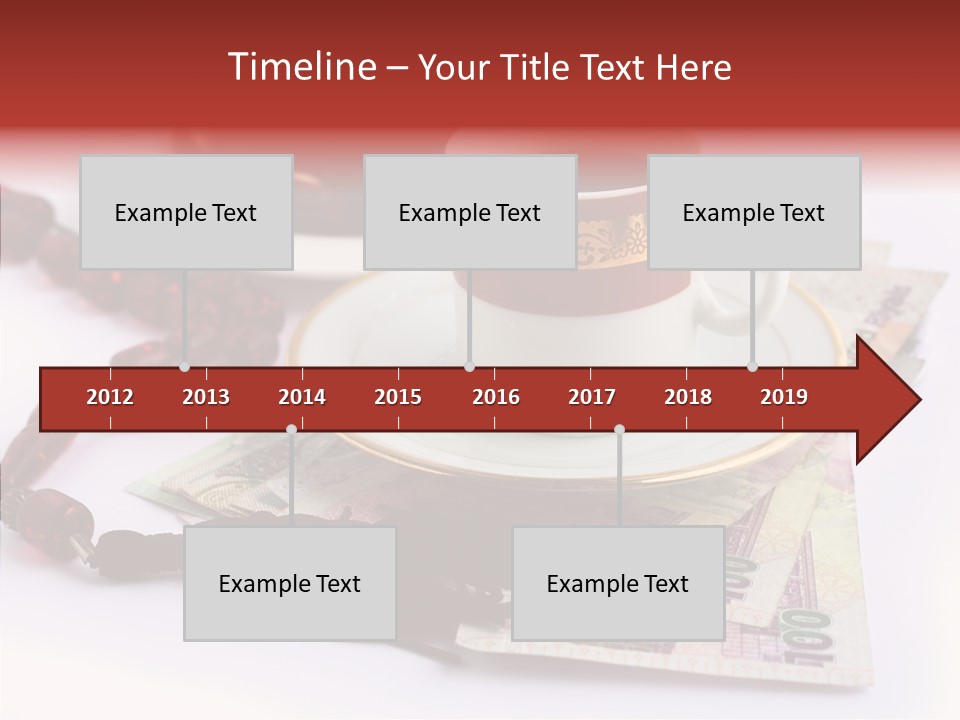 Timeline – Your Title Text Here

Example Text

Example Text

Example Text

2012 2013 2014 2015 2016 2017 2018 2019

Example Text

Example Text